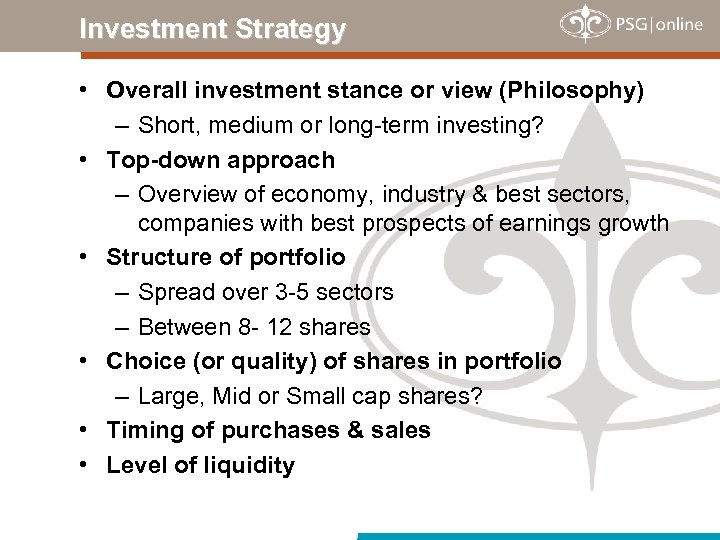 Investment Strategy

PSG|online

• Overall investment stance or view (Philosophy)
– Short, medium or long-term investing?
• Top-down approach
– Overview of economy, industry & best sectors, companies with best prospects of earnings growth
• Structure of portfolio
– Spread over 3-5 sectors
– Between 8- 12 shares
• Choice (or quality) of shares in portfolio
– Large, Mid or Small cap shares?
• Timing of purchases & sales
• Level of liquidity